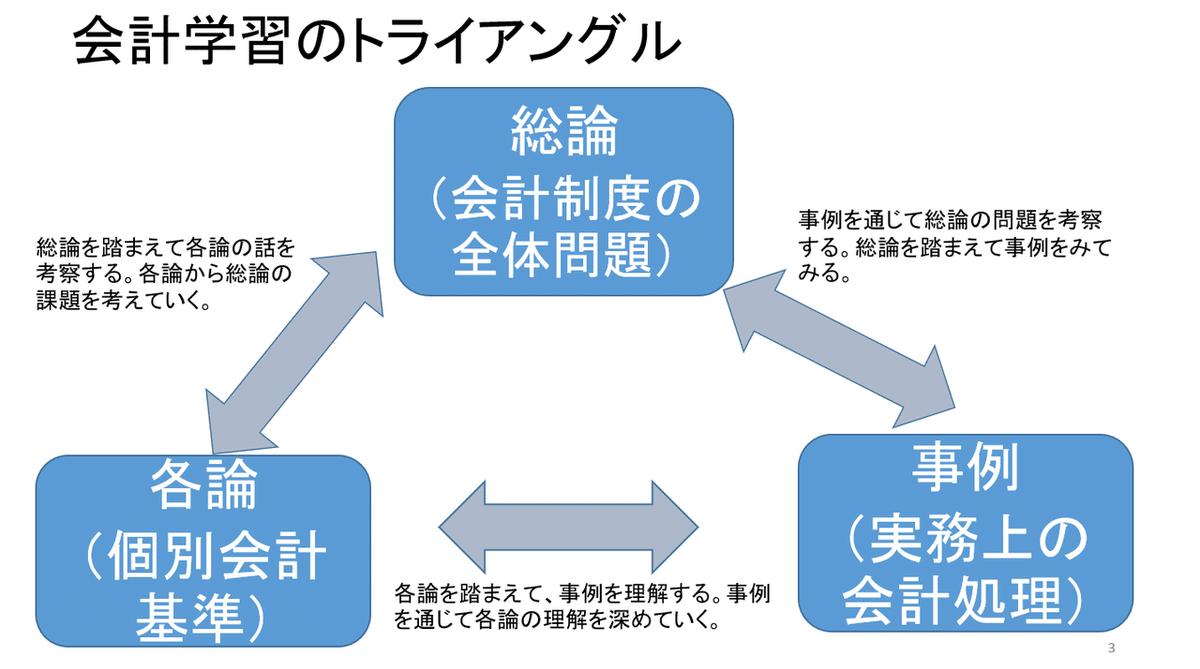 会計学習のトライアングル

総論
（会計制度の全体問題）

総論を踏まえて各論の話を考察する。各論から総論の課題を考えていく。

事例を通じて総論の問題を考察する。総論を踏まえて事例をみてみる。

各論
（個別会計基準）

事例
（実務上の会計処理）

各論を踏まえて、事例を理解する。事例を通じて各論の理解を深めていく。

3